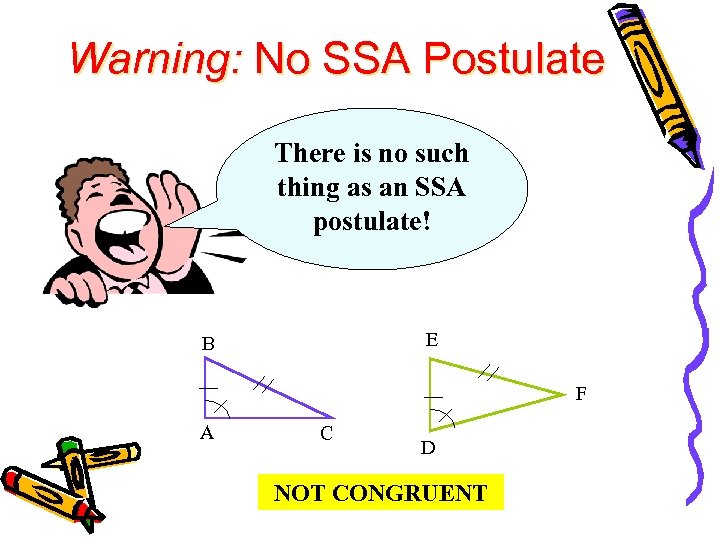 Warning: No SSA Postulate

There is no such thing as an SSA postulate!

B

A

C

E

F

D

NOT CONGRUENT